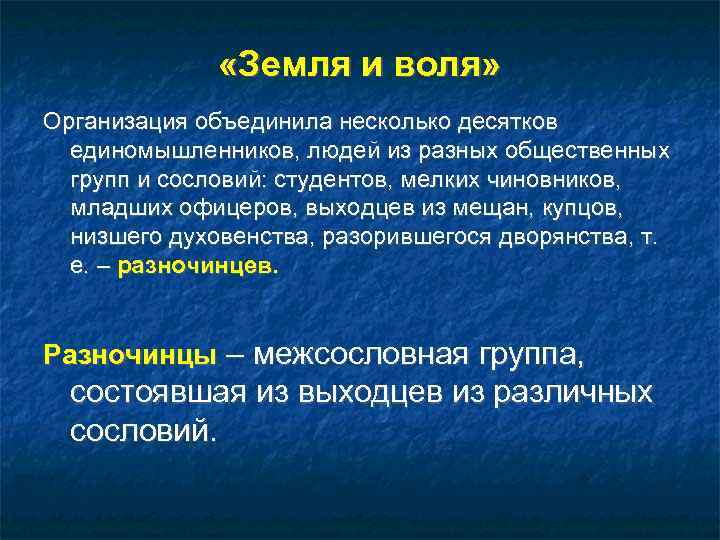 «Земля и воля»

Организация объединила несколько десятков единомышленников, людей из разных общественных групп и сословий: студентов, мелких чиновников, младших офицеров, выходцев из мещан, купцов, низшего духовенства, разорившегося дворянства, т. е. – разночинцев.

Разночинцы – межсословная группа, состоявшая из выходцев из различных сословий.